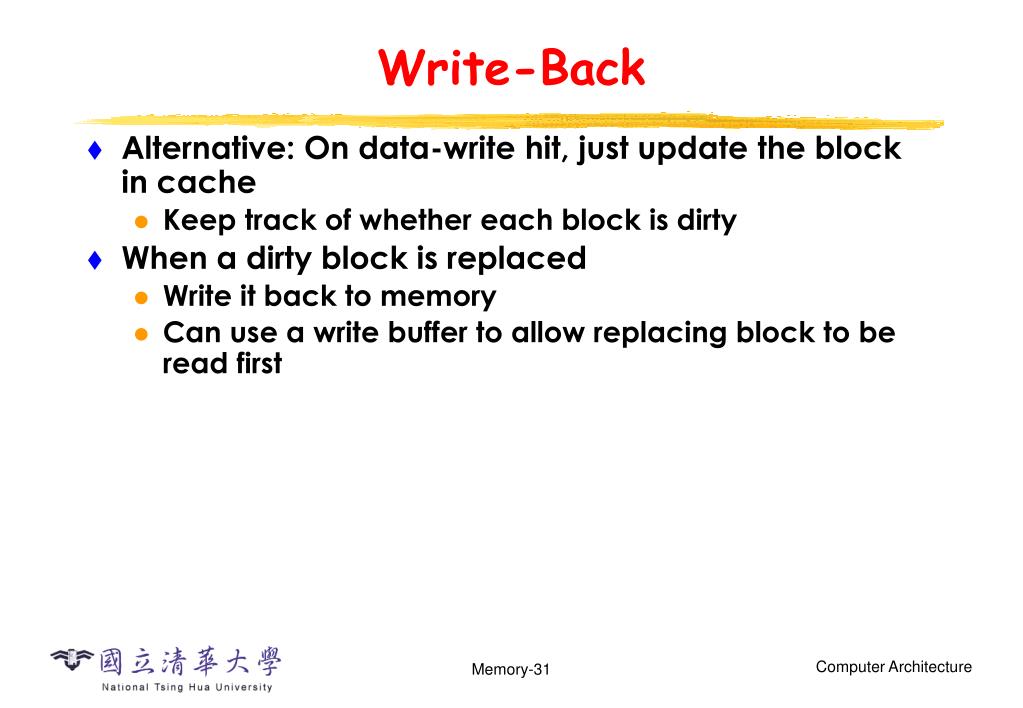 Write-Back

Alternative: On data-write hit, just update the block in cache

Keep track of whether each block is dirty

When a dirty block is replaced

Write it back to memory

Can use a write buffer to allow replacing block to be read first

國立清華大學
National Tsing Hua University

Memory-31

Computer Architecture